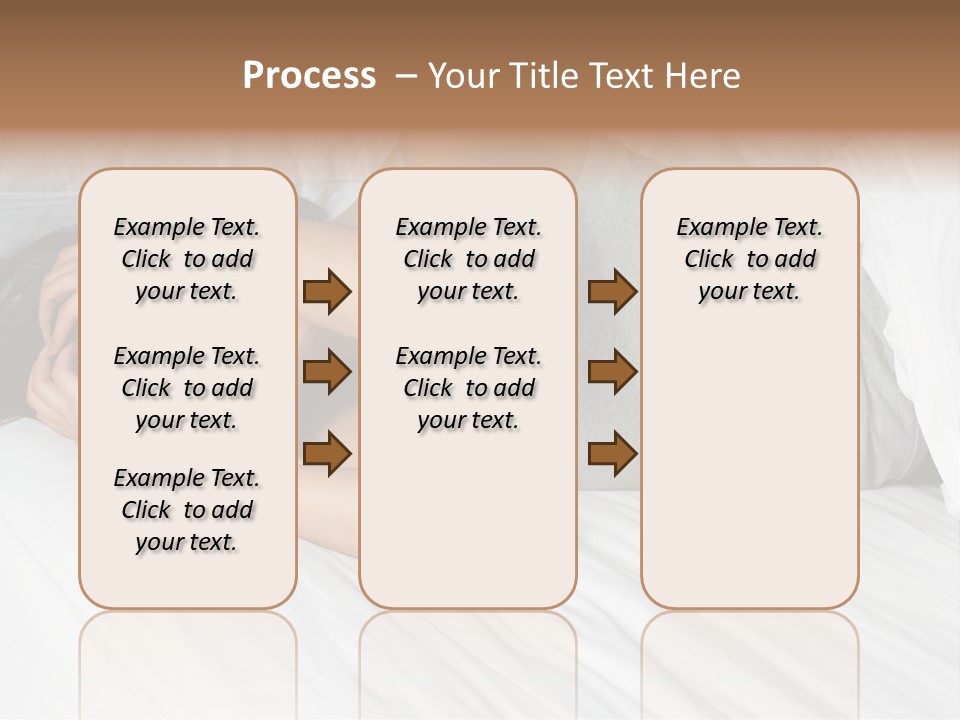 Process – Your Title Text Here

Example Text. Click to add your text.

Example Text. Click to add your text.

Example Text. Click to add your text.

Example Text. Click to add your text.

Example Text. Click to add your text.

Example Text. Click to add your text.